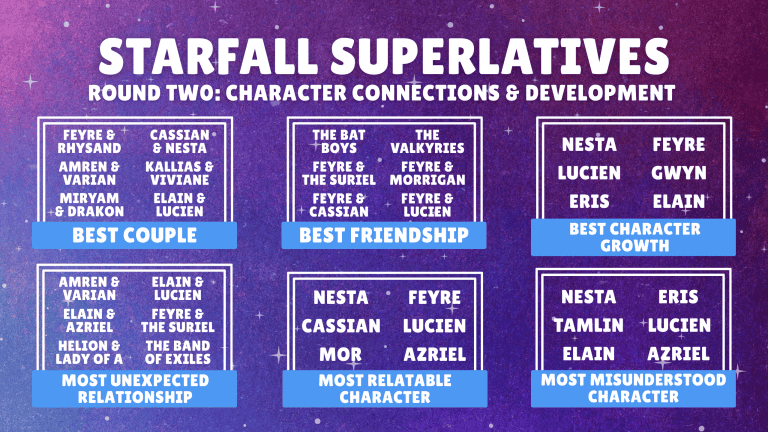 STARFALL SUPERLATIVES
ROUND TWO: CHARACTER CONNECTIONS & DEVELOPMENT

FEYRE & RHYSAND
CASSIAN & NESTA
AMREN & VARIAN
KALLIAS & VIVIANE
MIRYAM & DRAKON
ELAIN & LUCIEN
BEST COUPLE

THE BAT BOYS
THE VALKYRIES
FEYRE & THE SURIEL
FEYRE & MORRIGAN
FEYRE & CASSIAN
FEYRE & LUCIEN
BEST FRIENDSHIP

NESTA
FEYRE
LUCIEN
GWYN
ERIS
ELAIN
BEST CHARACTER GROWTH

AMREN & VARIAN
ELAIN & LUCIEN
ELAIN & AZRIEL
FEYRE & THE SURIEL
HELION & LADY OF A
THE BAND OF EXILES
MOST UNEXPECTED RELATIONSHIP

NESTA
FEYRE
CASSIAN
LUCIEN
MOR
AZRIEL
MOST RELATABLE CHARACTER

NESTA
ERIS
TAMLIN
LUCIEN
ELAIN
AZRIEL
MOST MISUNDERSTOOD CHARACTER